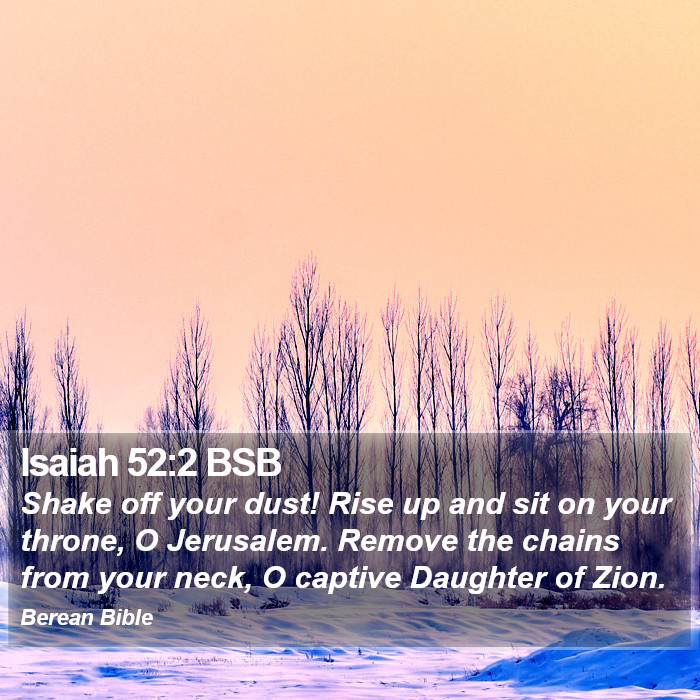 Isaiah 52:2 BSB

Shake off your dust! Rise up and sit on your throne, O Jerusalem. Remove the chains from your neck, O captive Daughter of Zion.

Berean Bible